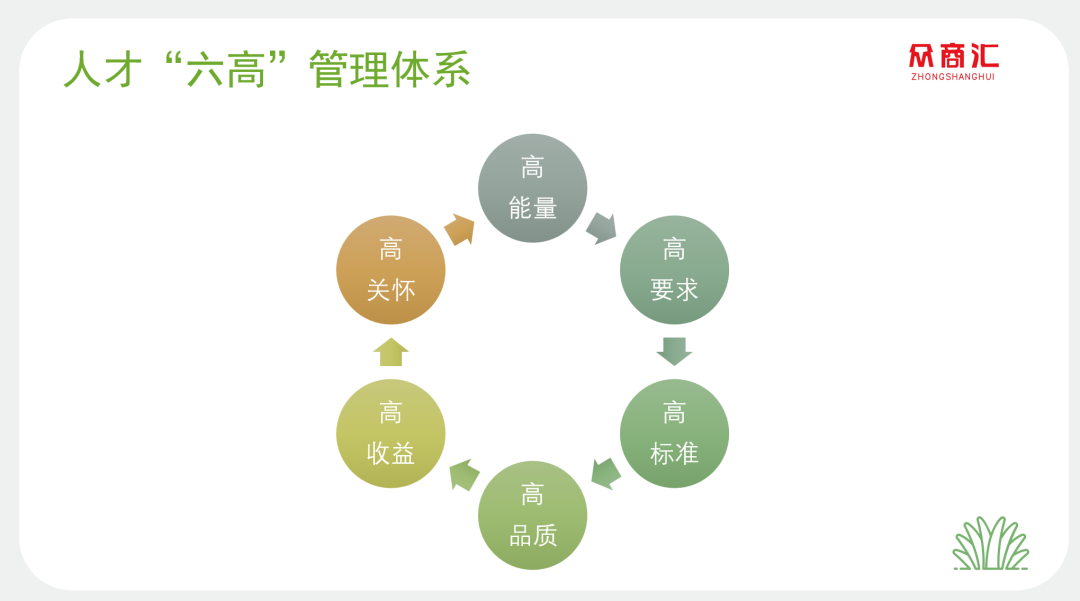 人才“六高”管理体系

众商汇
ZHONGSHANGHUI

高
能量

高
要求

高
标准

高
品质

高
收益

高
关怀